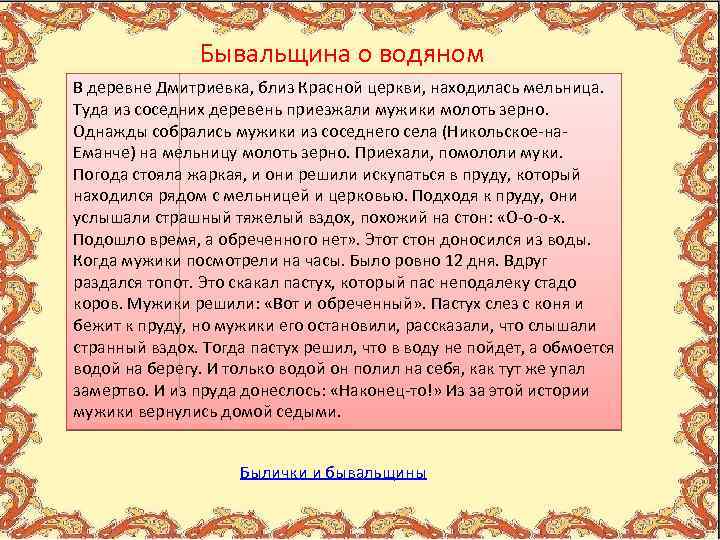 Бывальщина о водяном

В деревне Дмитриевка, близ Красной церкви, находилась мельница. Туда из соседних деревень приезжали мужики молоть зерно. Однажды собрались мужики из соседнего села (Никольское-на-Еманче) на мельницу молоть зерно. Приехали, помололи муки. Погода стояла жаркая, и они решили искупаться в пруду, который находился рядом с мельницей и церковью. Подходя к пруду, они услышали страшный тяжелый вздох, похожий на стон: «О-о-о-х. Подошло время, а обреченного нет». Этот стон доносился из воды. Когда мужики посмотрели на часы. Было ровно 12 дня. Вдруг раздался топот. Это скакал пастух, который пас неподалеку стадо коров. Мужики решили: «Вот и обреченный». Пастух слез с коня и бежит к пруду, но мужики его остановили, рассказали, что слышали странный вздох. Тогда пастух решил, что в воду не пойдет, а обмоется водой на берегу. И только водой он полил на себя, как тут же упал замертво. И из пруда донеслось: «Наконец-то!» Из за этой истории мужики вернулись домой седыми.

Былички и бывальщины